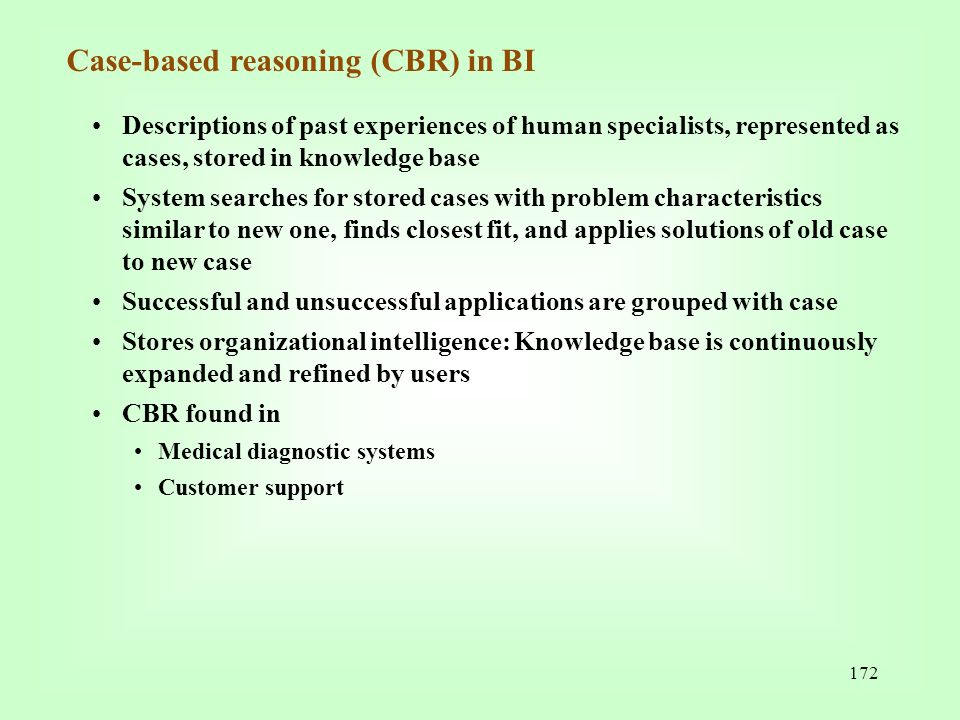 Case-based reasoning (CBR) in BI

• Descriptions of past experiences of human specialists, represented as cases, stored in knowledge base

• System searches for stored cases with problem characteristics similar to new one, finds closest fit, and applies solutions of old case to new case

• Successful and unsuccessful applications are grouped with case

• Stores organizational intelligence: Knowledge base is continuously expanded and refined by users

• CBR found in
  • Medical diagnostic systems
  • Customer support

172